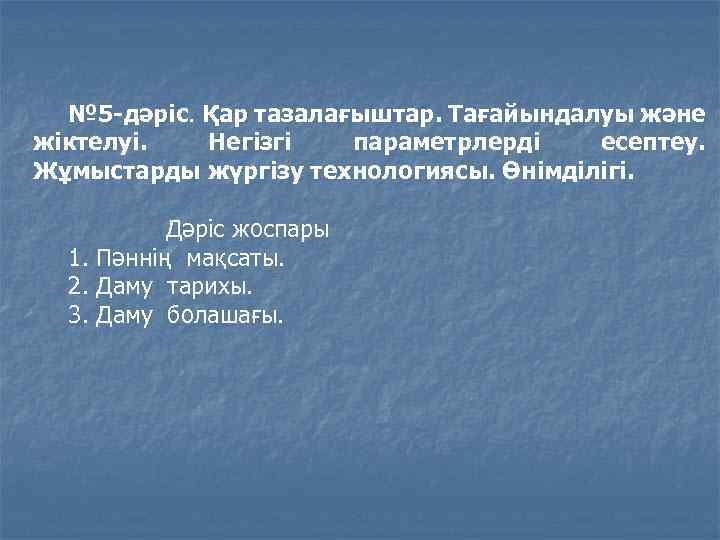 №5-дәріс. Қар тазалағыштар. Тағайындалуы және жіктелуі. Негізгі параметрлерді есептеу. Жұмыстарды жүргізу технологиясы. Өнімділігі.

Дәріс жоспары
1. Пәннің мақсаты.
2. Даму тарихы.
3. Даму болашағы.